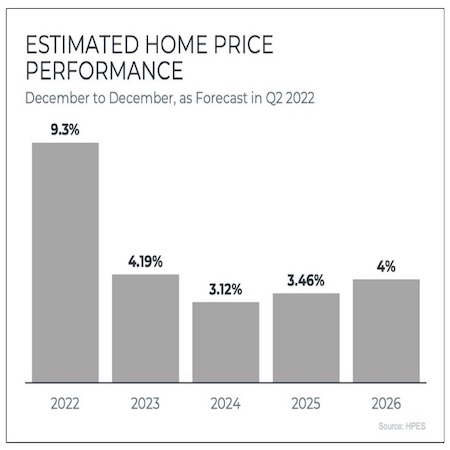 ESTIMATED HOME PRICE PERFORMANCE

December to December, as Forecast in Q2 2022

9.3%
4.19%
3.12%
3.46%
4%

2022
2023
2024
2025
2026

Source: HPES